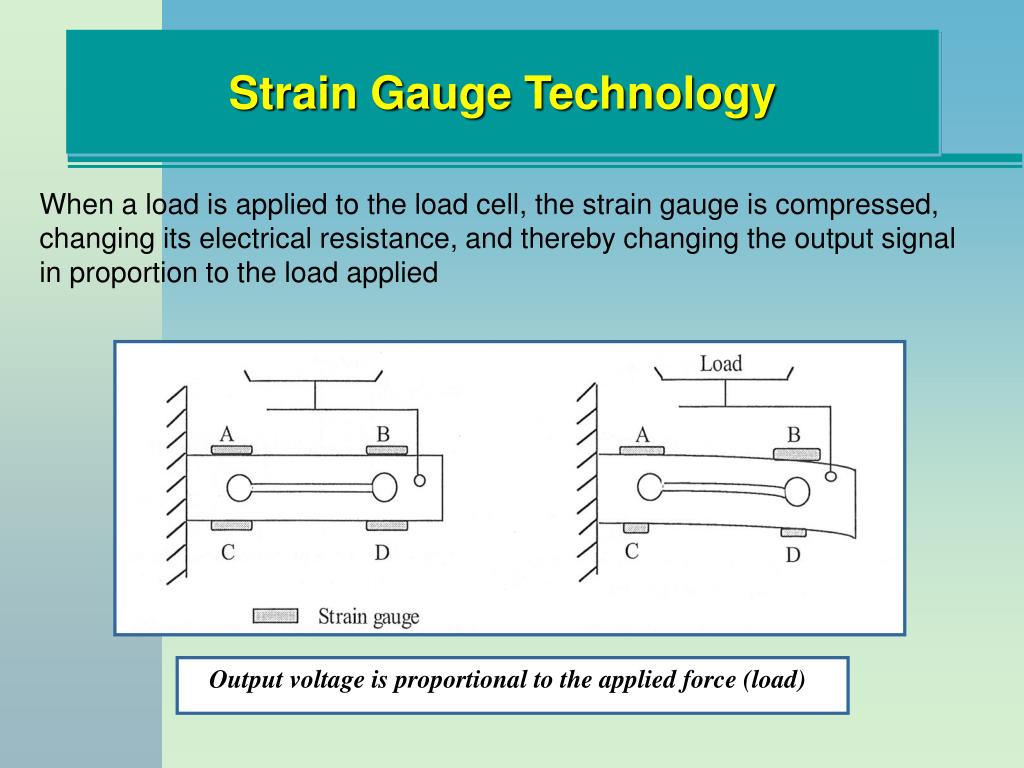 Strain Gauge Technology

When a load is applied to the load cell, the strain gauge is compressed, changing its electrical resistance, and thereby changing the output signal in proportion to the load applied

A
B
C
D
Strain gauge

Load
A
B
C
D

Output voltage is proportional to the applied force (load)